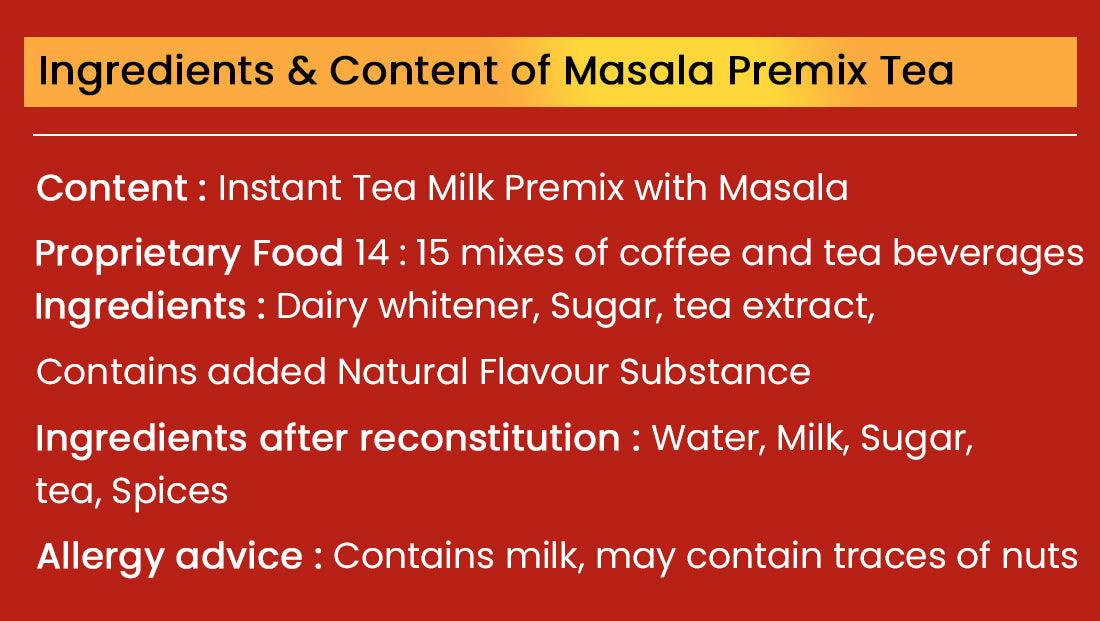 Ingredients & Content of Masala Premix Tea

Content : Instant Tea Milk Premix with Masala

Proprietary Food 14 : 15 mixes of coffee and tea beverages
Ingredients : Dairy whitener, Sugar, tea extract,

Contains added Natural Flavour Substance

Ingredients after reconstitution : Water, Milk, Sugar, tea, Spices

Allergy advice : Contains milk, may contain traces of nuts